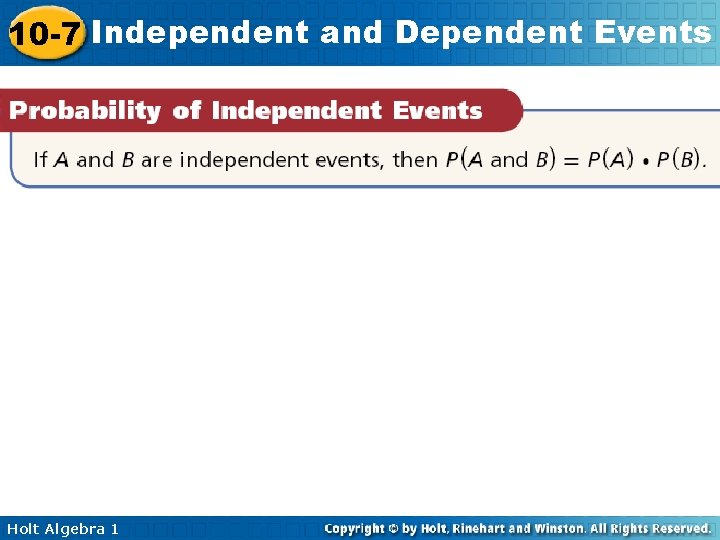 10-7 Independent and Dependent Events

Probability of Independent Events

If $A$ and $B$ are independent events, then $P(A \text{ and } B) = P(A) \cdot P(B)$.

Holt Algebra 1

Copyright © by Holt, Rinehart and Winston. All Rights Reserved.